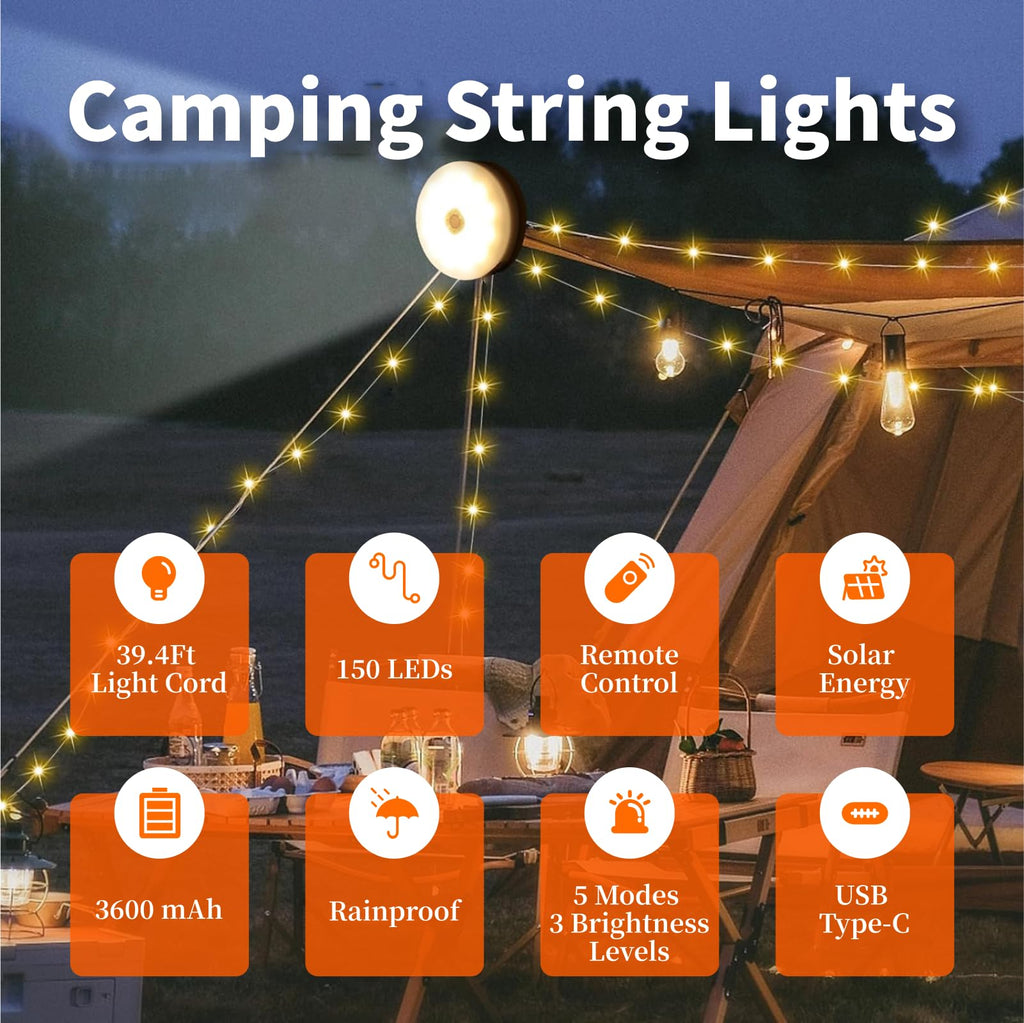 Camping String Lights

39.4Ft Light Cord

150 LEDs

Remote Control

Solar Energy

3600 mAh

Rainproof

5 Modes 3 Brightness Levels

USB Type-C